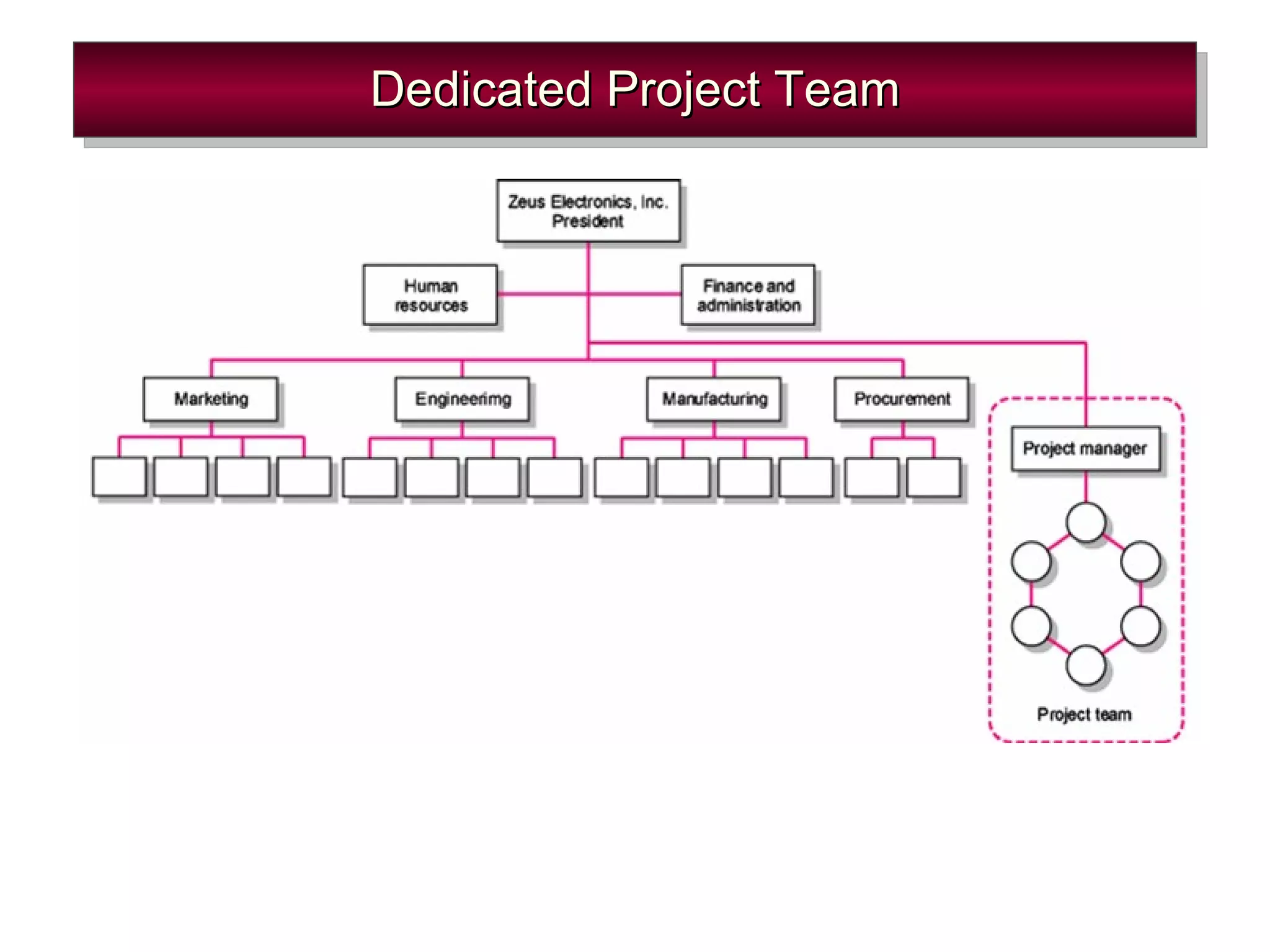 Dedicated Project Team

Zeus Electronics, Inc. President

Human resources

Finance and administration

Marketing

Engineerimg

Manufacturing

Procurement

Project manager

Project team